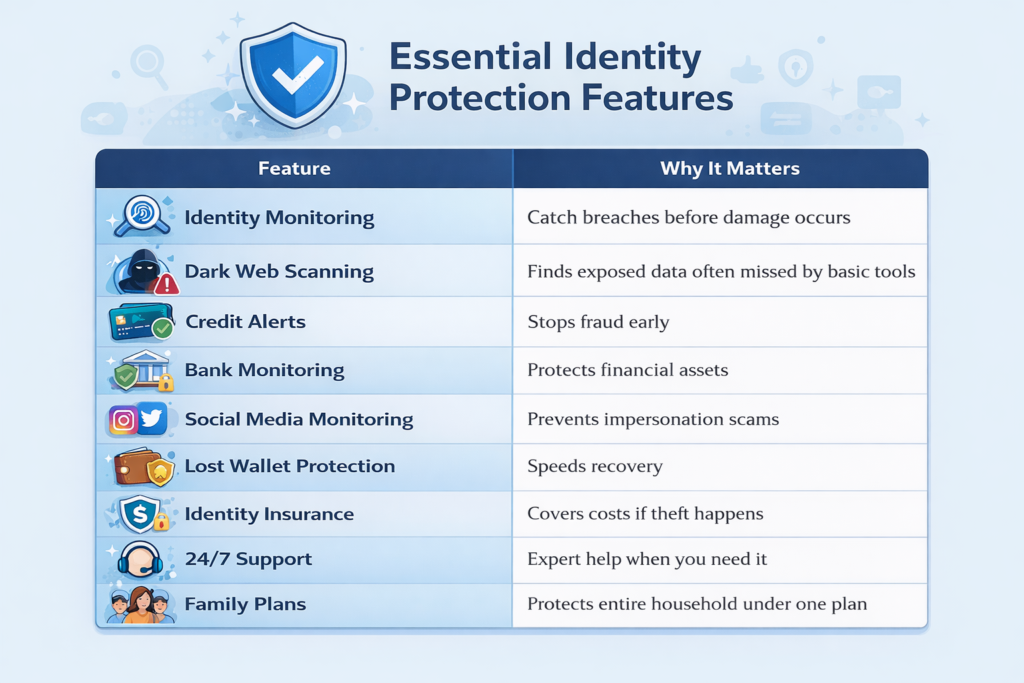 Essential Identity Protection Features

| Feature | Why It Matters |
|---|---|
| Identity Monitoring | Catch breaches before damage occurs |
| Dark Web Scanning | Finds exposed data often missed by basic tools |
| Credit Alerts | Stops fraud early |
| Bank Monitoring | Protects financial assets |
| Social Media Monitoring | Prevents impersonation scams |
| Lost Wallet Protection | Speeds recovery |
| Identity Insurance | Covers costs if theft happens |
| 24/7 Support | Expert help when you need it |
| Family Plans | Protects entire household under one plan |